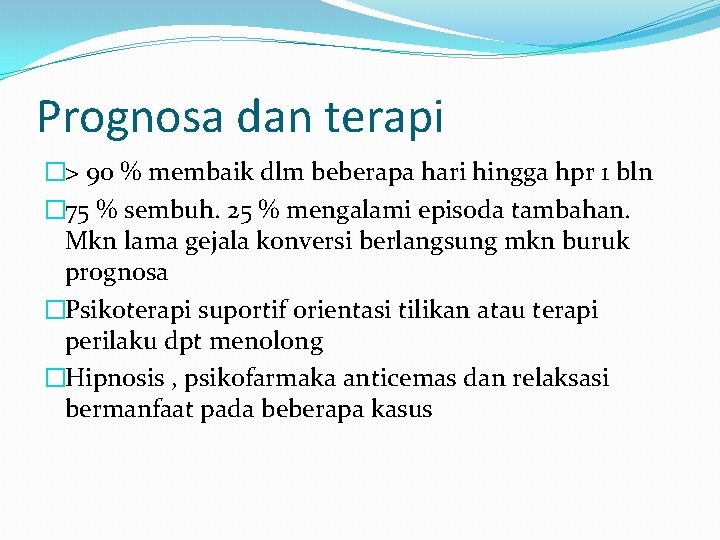 Prognosa dan terapi

> 90 % membaik dlm beberapa hari hingga hpr 1 bln

75 % sembuh. 25 % mengalami episoda tambahan. Mkn lama gejala konversi berlangsung mkn buruk prognosa

Psikoterapi suportif orientasi tilikan atau terapi perilaku dpt menolong

Hipnosis , psikofarmaka anticemas dan relaksasi bermanfaat pada beberapa kasus